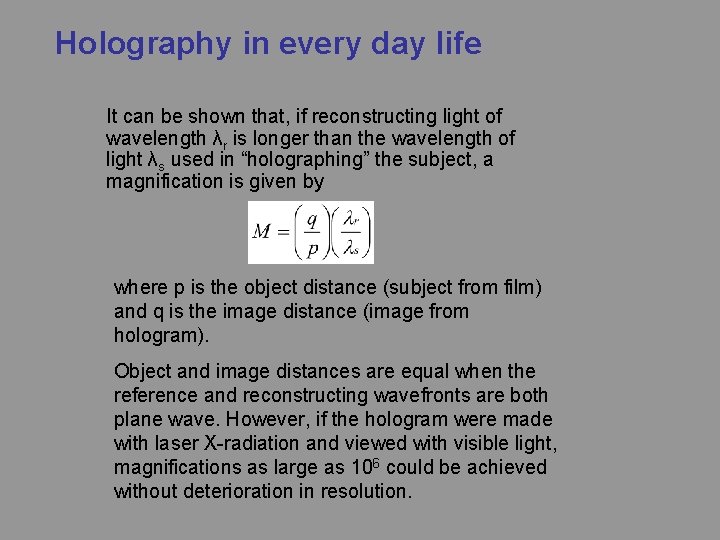 Holography in every day life

It can be shown that, if reconstructing light of wavelength $\lambda_r$ is longer than the wavelength of light $\lambda_s$ used in “holographing” the subject, a magnification is given by

$M = \left(\frac{q}{p}\right)\left(\frac{\lambda_r}{\lambda_s}\right)$

where p is the object distance (subject from film) and q is the image distance (image from hologram).

Object and image distances are equal when the reference and reconstructing wavefronts are both plane wave. However, if the hologram were made with laser X-radiation and viewed with visible light, magnifications as large as $10^6$ could be achieved without deterioration in resolution.